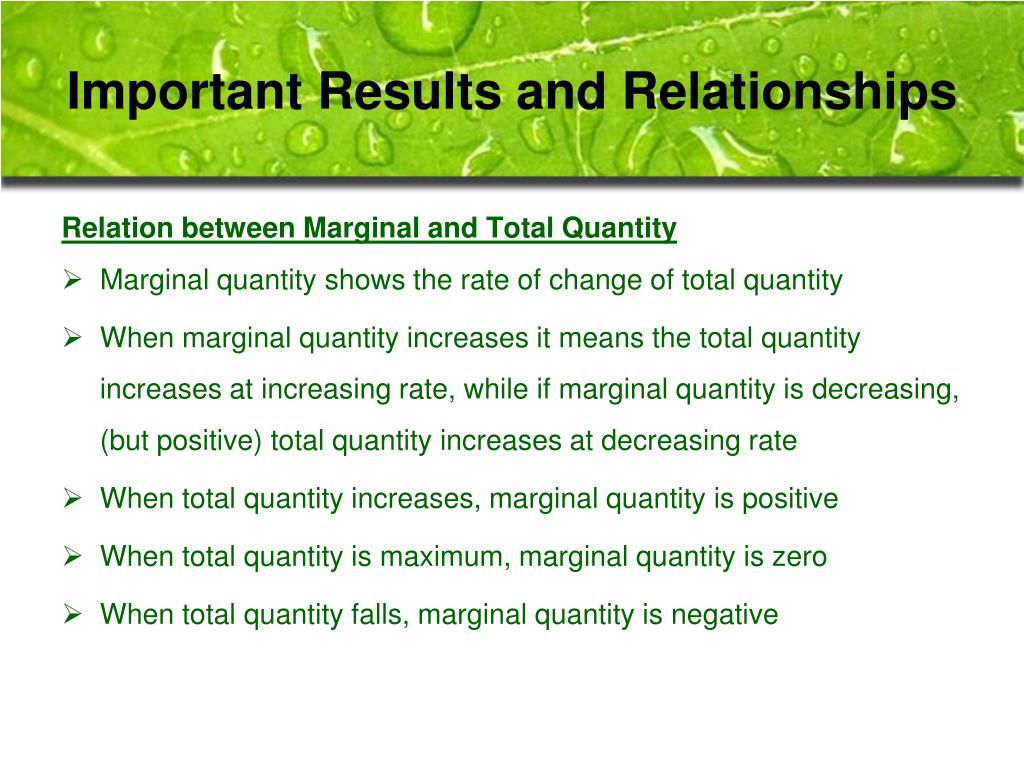 Important Results and Relationships

Relation between Marginal and Total Quantity

➢ Marginal quantity shows the rate of change of total quantity

➢ When marginal quantity increases it means the total quantity increases at increasing rate, while if marginal quantity is decreasing, (but positive) total quantity increases at decreasing rate

➢ When total quantity increases, marginal quantity is positive

➢ When total quantity is maximum, marginal quantity is zero

➢ When total quantity falls, marginal quantity is negative